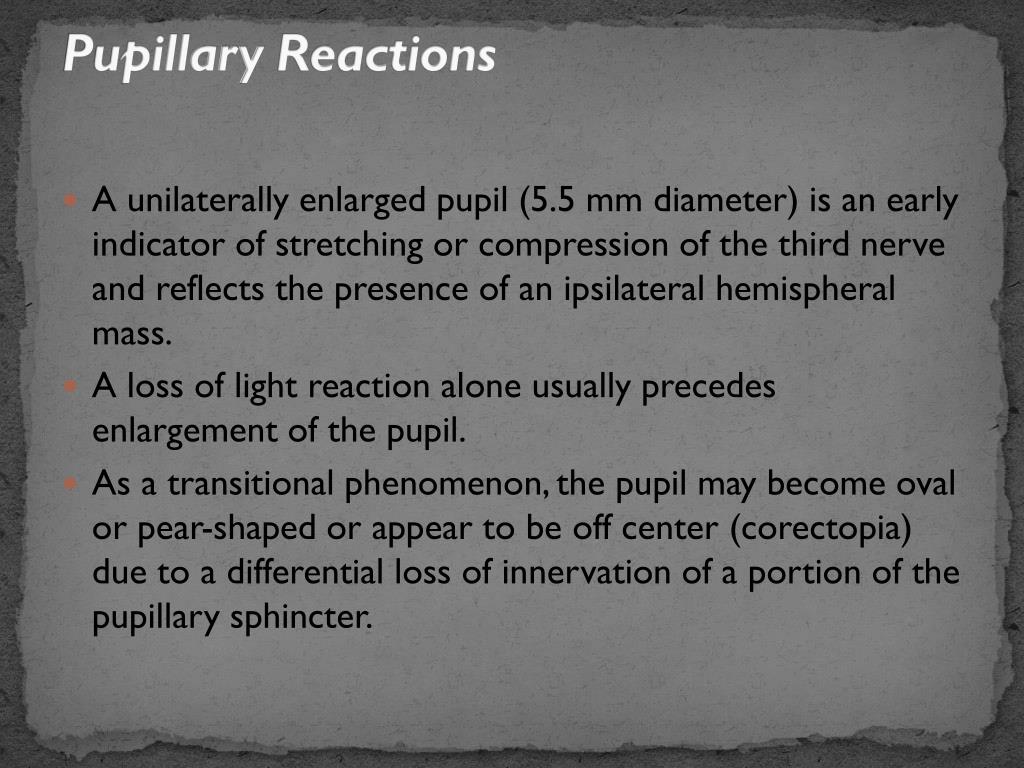 Pupillary Reactions

A unilaterally enlarged pupil (5.5 mm diameter) is an early indicator of stretching or compression of the third nerve and reflects the presence of an ipsilateral hemispheral mass.

A loss of light reaction alone usually precedes enlargement of the pupil.

As a transitional phenomenon, the pupil may become oval or pear-shaped or appear to be off center (corectopia) due to a differential loss of innervation of a portion of the pupillary sphincter.